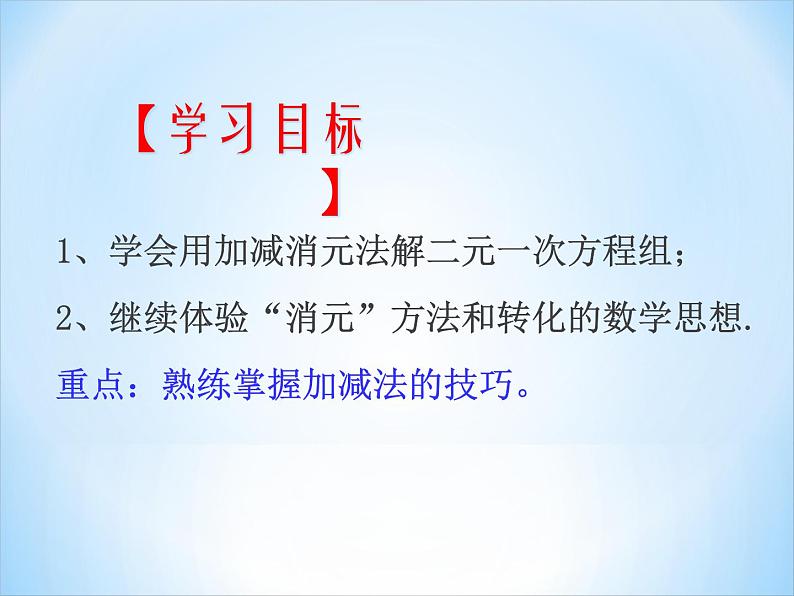 【学习目标】

1、学会用加减消元法解二元一次方程组；

2、继续体验“消元”方法和转化的数学思想.

重点：熟练掌握加减法的技巧。